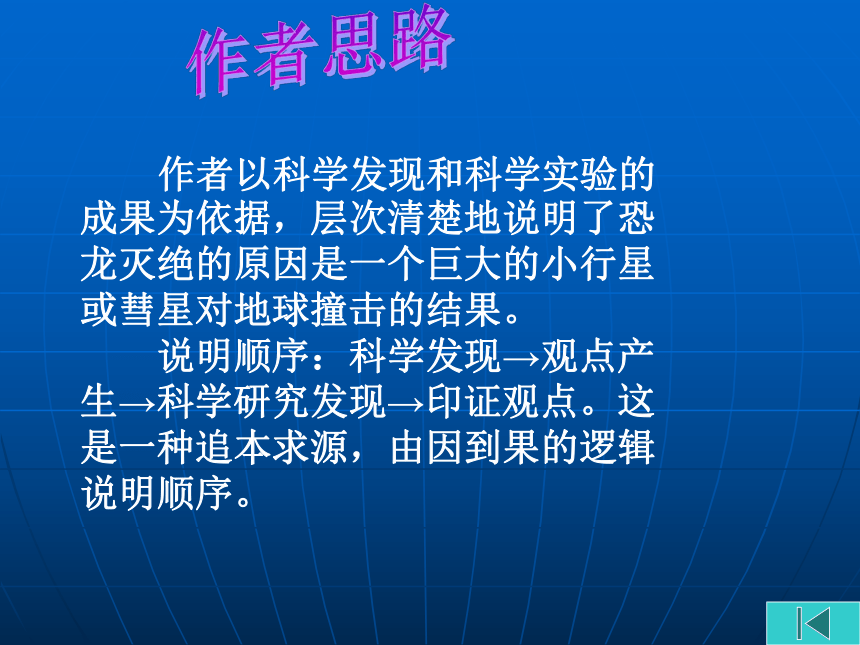 作者思路

作者以科学发现和科学实验的成果为依据，层次清楚地说明了恐龙灭绝的原因是一个巨大的小行星或彗星对地球撞击的结果。

说明顺序：科学发现→观点产生→科学研究发现→印证观点。这是一种追本求源，由因到果的逻辑说明顺序。